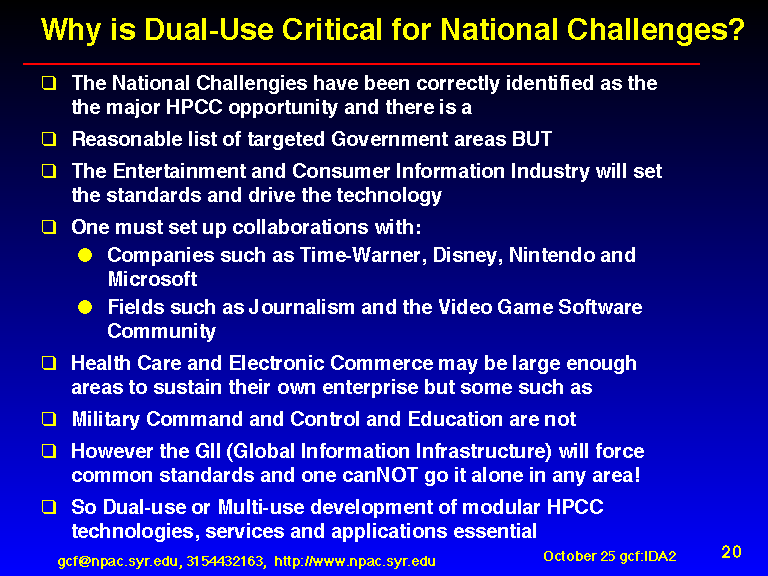 Why is Dual-Use Critical for National Challenges?

❑ The National Challengies have been correctly identified as the the major HPCC opportunity and there is a

❑ Reasonable list of targeted Government areas BUT

❑ The Entertainment and Consumer Information Industry will set the standards and drive the technology

❑ One must set up collaborations with:

● Companies such as Time-Warner, Disney, Nintendo and Microsoft

● Fields such as Journalism and the Video Game Software Community

❑ Health Care and Electronic Commerce may be large enough areas to sustain their own enterprise but some such as

❑ Military Command and Control and Education are not

❑ However the GII (Global Information Infrastructure) will force common standards and one canNOT go it alone in any area!

❑ So Dual-use or Multi-use development of modular HPCC technologies, services and applications essential

gcf@npac.syr.edu, 3154432163, http://www.npac.syr.edu

October 25 gcf:IDA2

20